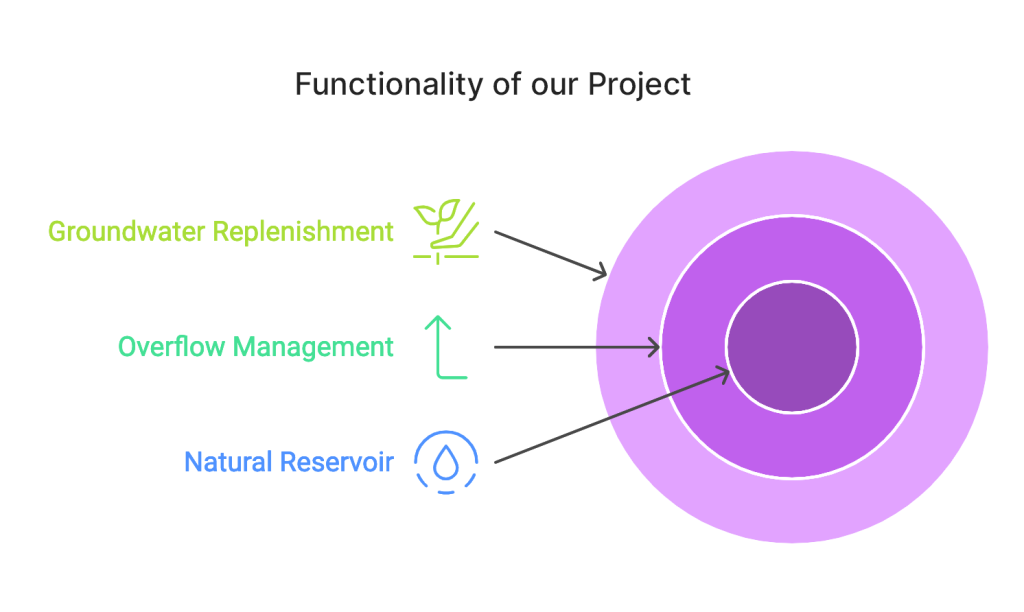 Functionality of our Project

Groundwater Replenishment

Overflow Management

Natural Reservoir